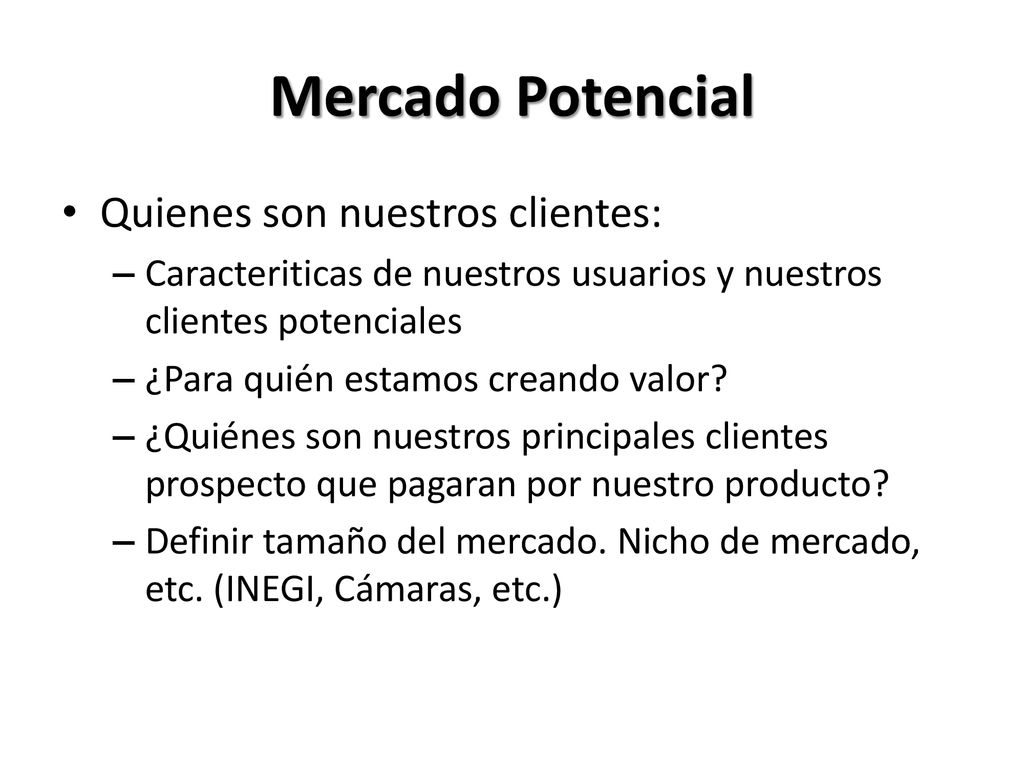 Mercado Potencial

• Quienes son nuestros clientes:
– Caracteriticas de nuestros usuarios y nuestros clientes potenciales
– ¿Para quién estamos creando valor?
– ¿Quiénes son nuestros principales clientes prospecto que pagaran por nuestro producto?
– Definir tamaño del mercado. Nicho de mercado, etc. (INEGI, Cámaras, etc.)